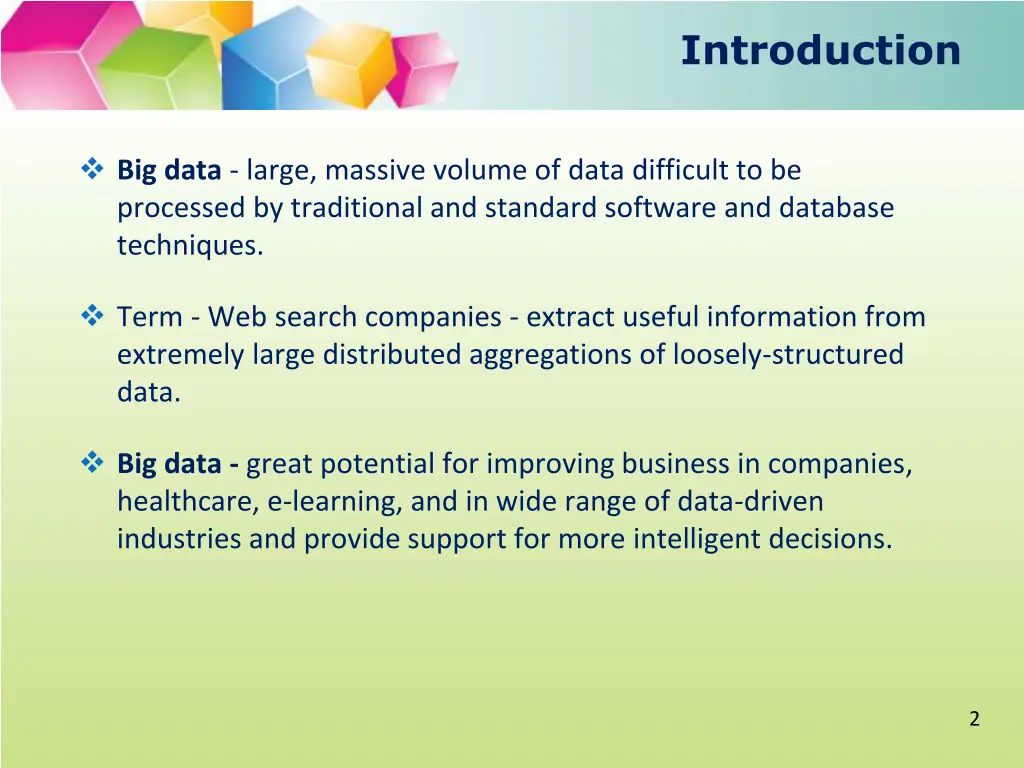 Introduction

❖ Big data - large, massive volume of data difficult to be processed by traditional and standard software and database techniques.

❖ Term - Web search companies - extract useful information from extremely large distributed aggregations of loosely-structured data.

❖ Big data - great potential for improving business in companies, healthcare, e-learning, and in wide range of data-driven industries and provide support for more intelligent decisions.

2